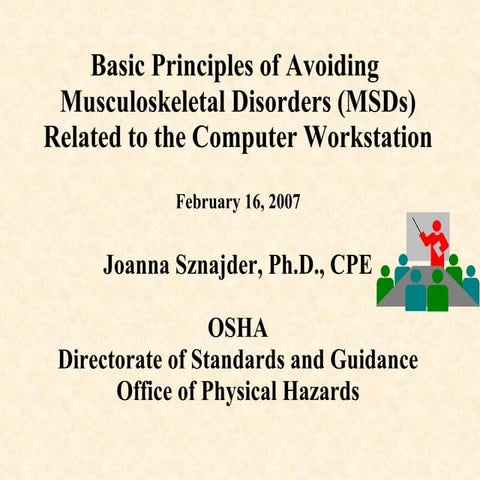 Basic Principles of Avoiding Musculoskeletal Disorders (MSDs) Related to the Computer Workstation

February 16, 2007

Joanna Sznajder, Ph.D., CPE

OSHA
Directorate of Standards and Guidance
Office of Physical Hazards